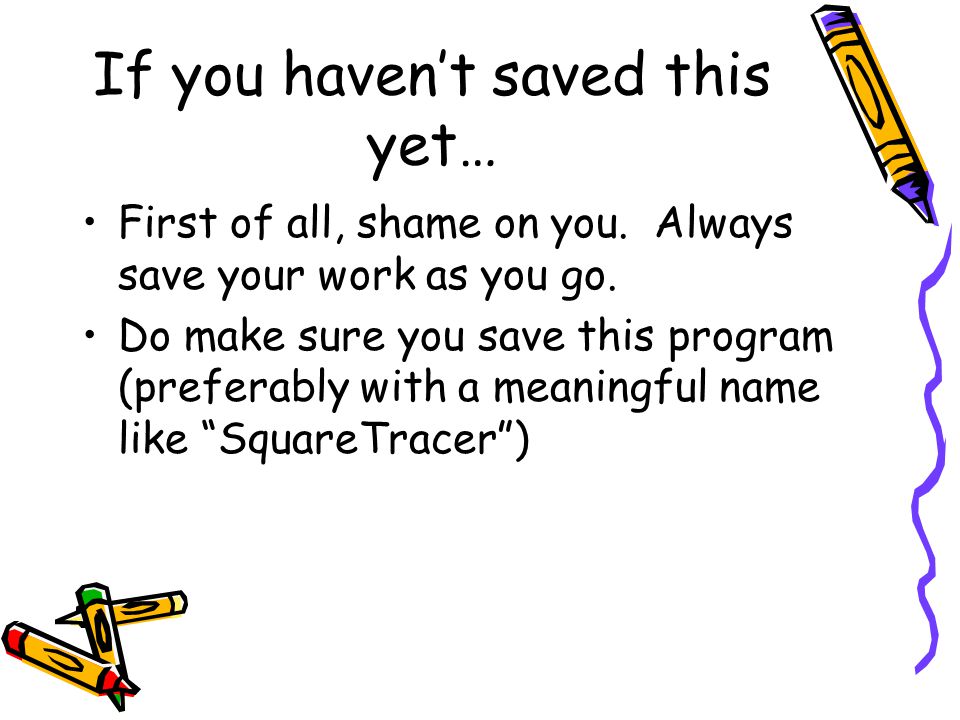 If you haven’t saved this yet…

• First of all, shame on you. Always save your work as you go.
• Do make sure you save this program (preferably with a meaningful name like “SquareTracer”)